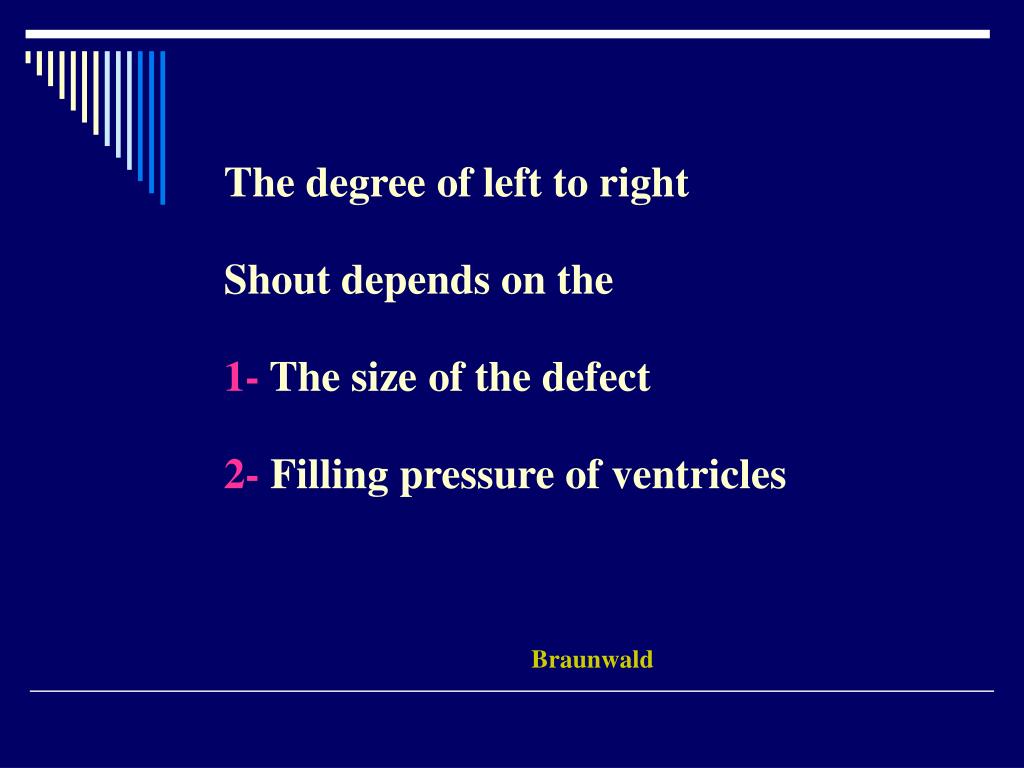 The degree of left to right

Shout depends on the

1- The size of the defect

2- Filling pressure of ventricles

Braunwald